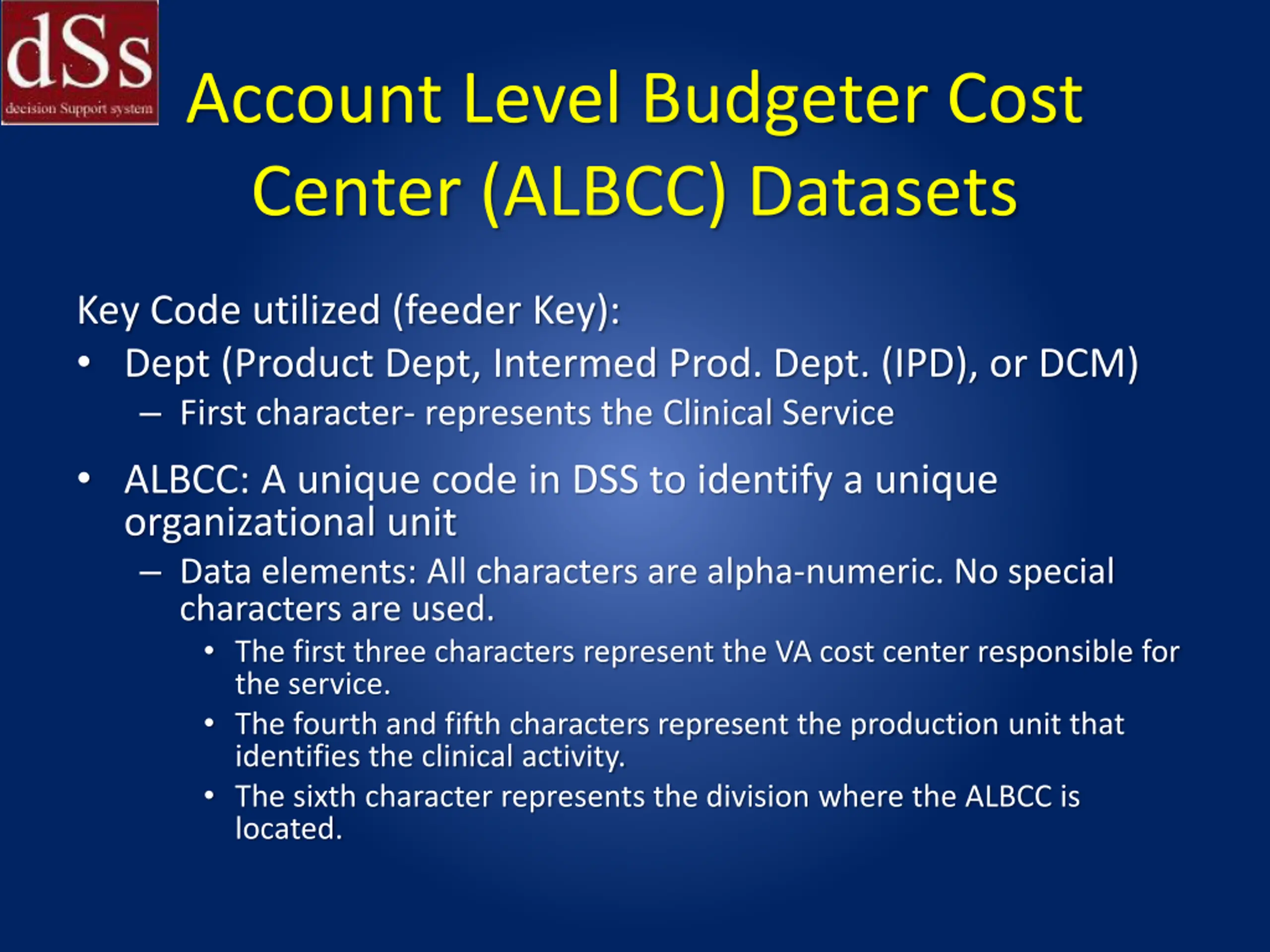 dSs
decision Support system

Account Level Budgeter Cost Center (ALBCC) Datasets

Key Code utilized (feeder Key):

• Dept (Product Dept, Intermed Prod. Dept. (IPD), or DCM)
– First character- represents the Clinical Service

• ALBCC: A unique code in DSS to identify a unique organizational unit
– Data elements: All characters are alpha-numeric. No special characters are used.
• The first three characters represent the VA cost center responsible for the service.
• The fourth and fifth characters represent the production unit that identifies the clinical activity.
• The sixth character represents the division where the ALBCC is located.